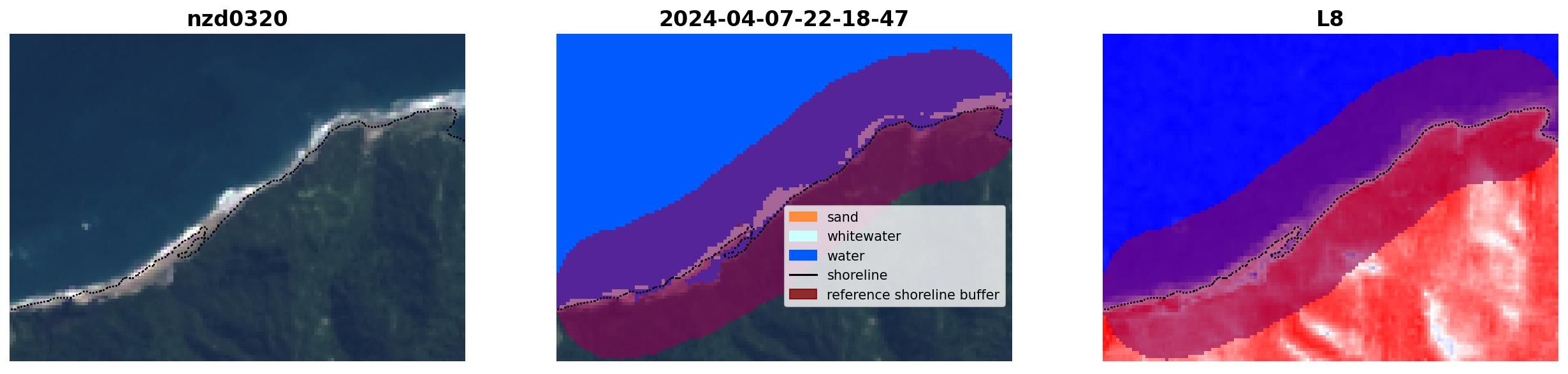 nzd0320

2024-04-07-22-18-47

sand
whitewater
water
shoreline
reference shoreline buffer

L8